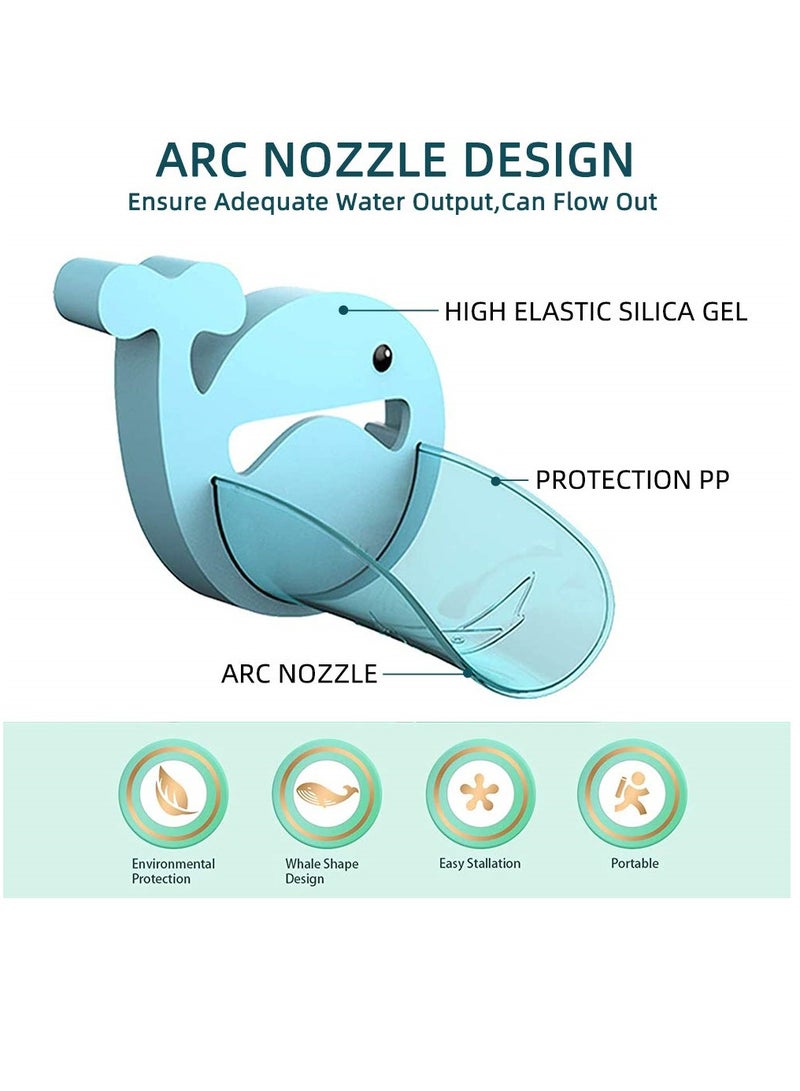 ARC NOZZLE DESIGN
Ensure Adequate Water Output,Can Flow Out

HIGH ELASTIC SILICA GEL

PROTECTION PP

ARC NOZZLE

Environmental Protection

Whale Shape Design

Easy Stallation

Portable